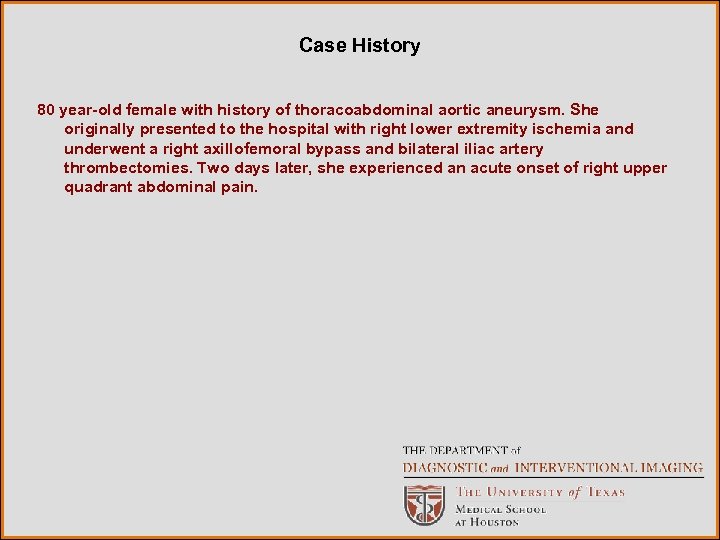 Case History

80 year-old female with history of thoracoabdominal aortic aneurysm. She originally presented to the hospital with right lower extremity ischemia and underwent a right axillofemoral bypass and bilateral iliac artery thrombectomies. Two days later, she experienced an acute onset of right upper quadrant abdominal pain.

THE DEPARTMENT of
DIAGNOSTIC and INTERVENTIONAL IMAGING
THE UNIVERSITY of TEXAS
MEDICAL SCHOOL
AT HOUSTON